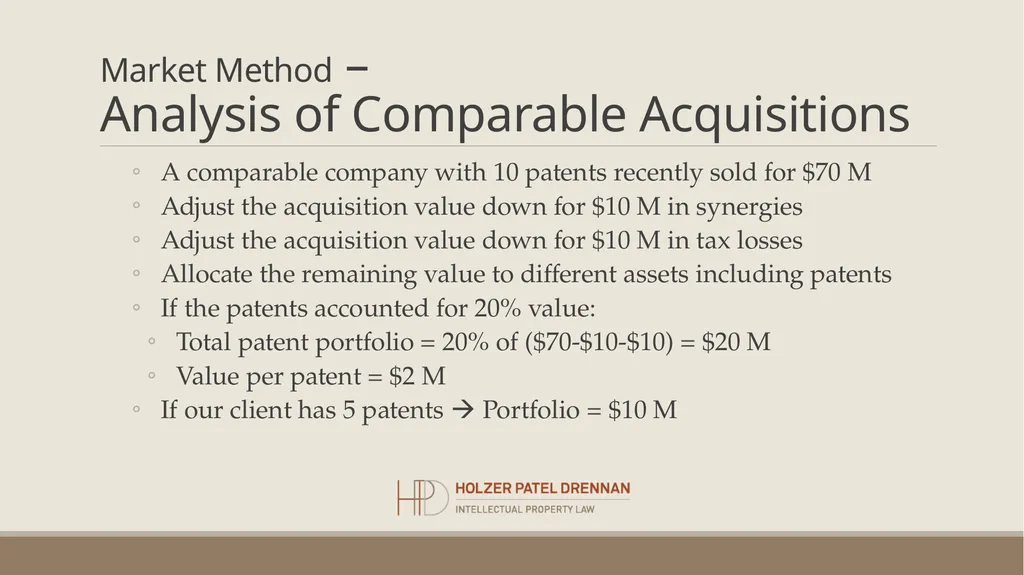 Market Method –
Analysis of Comparable Acquisitions

◦ A comparable company with 10 patents recently sold for \$70 M
◦ Adjust the acquisition value down for \$10 M in synergies
◦ Adjust the acquisition value down for \$10 M in tax losses
◦ Allocate the remaining value to different assets including patents
◦ If the patents accounted for 20% value:
◦ Total patent portfolio = 20% of (\$70-\$10-\$10) = \$20 M
◦ Value per patent = \$2 M
◦ If our client has 5 patents → Portfolio = \$10 M

HPD HOLZER PATEL DRENNAN
INTELLECTUAL PROPERTY LAW